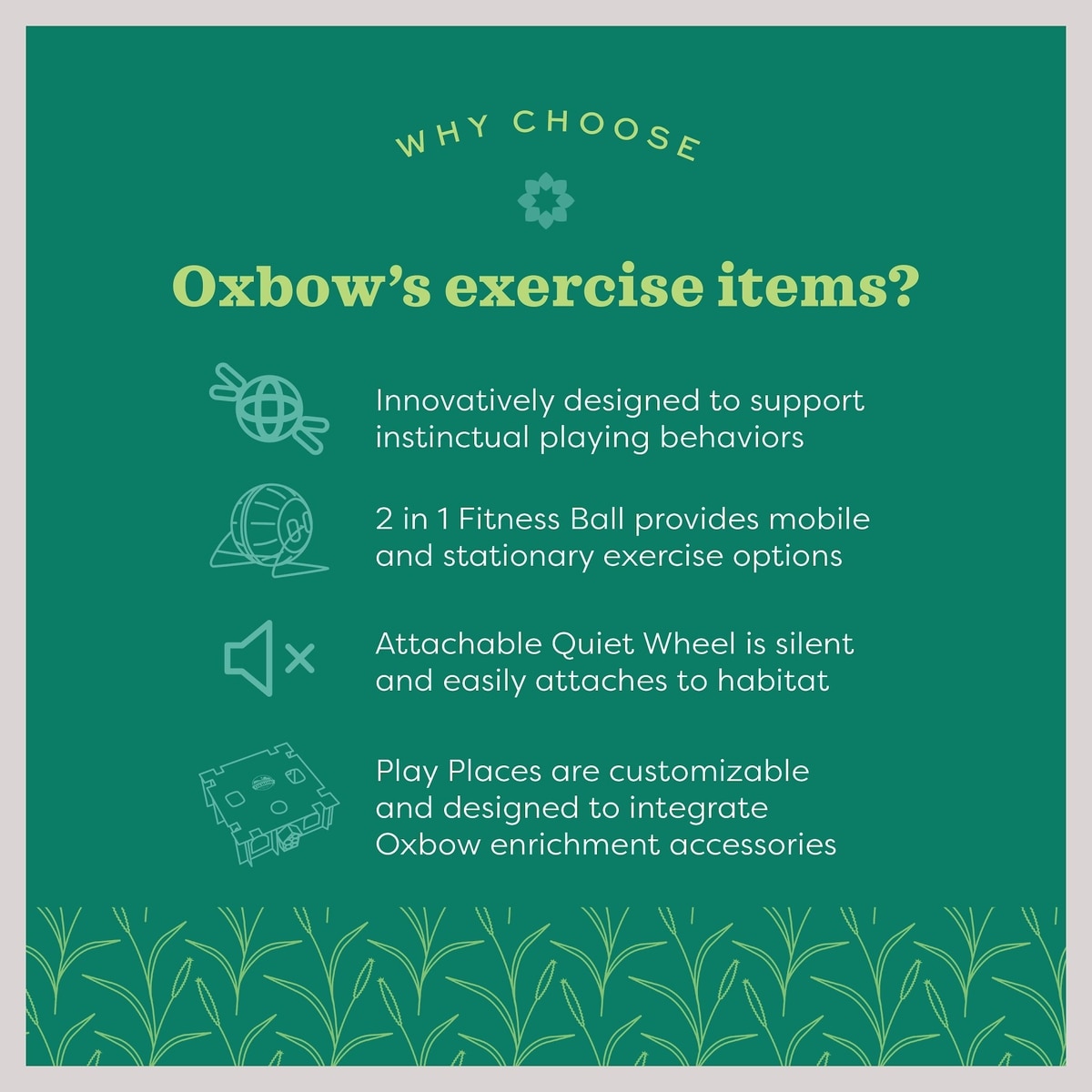 WHY CHOOSE

Oxbow's exercise items?

Innovatively designed to support instinctual playing behaviors

2 in 1 Fitness Ball provides mobile and stationary exercise options

Attachable Quiet Wheel is silent and easily attaches to habitat

Play Places are customizable and designed to integrate Oxbow enrichment accessories